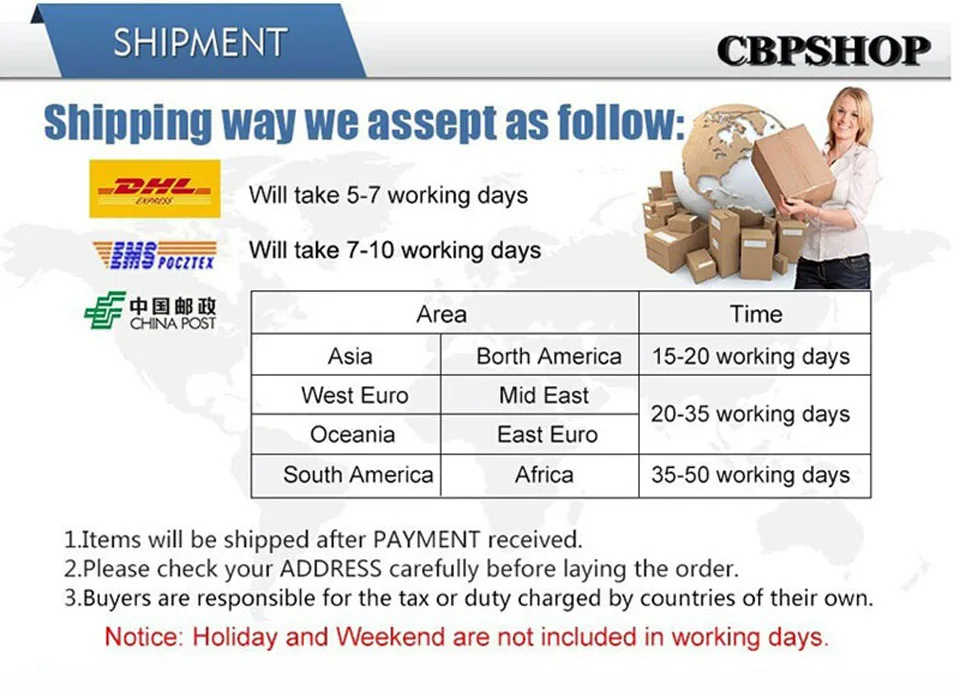 SHIPMENT

CBPSHOP

Shipping way we assept as follow:

DHL EXPRESS

Will take 5-7 working days

EMS POCZTEX

Will take 7-10 working days

中国邮政 CHINA POST

| Area | | Time |
|---|---|---|
| Asia | Borth America | 15-20 working days |
| West Euro | Mid East | 20-35 working days |
| Oceania | East Euro | 20-35 working days |
| South America | Africa | 35-50 working days |

1.Items will be shipped after PAYMENT received.
2.Please check your ADDRESS carefully before laying the order.
3.Buyers are responsible for the tax or duty charged by countries of their own.

Notice: Holiday and Weekend are not included in working days.